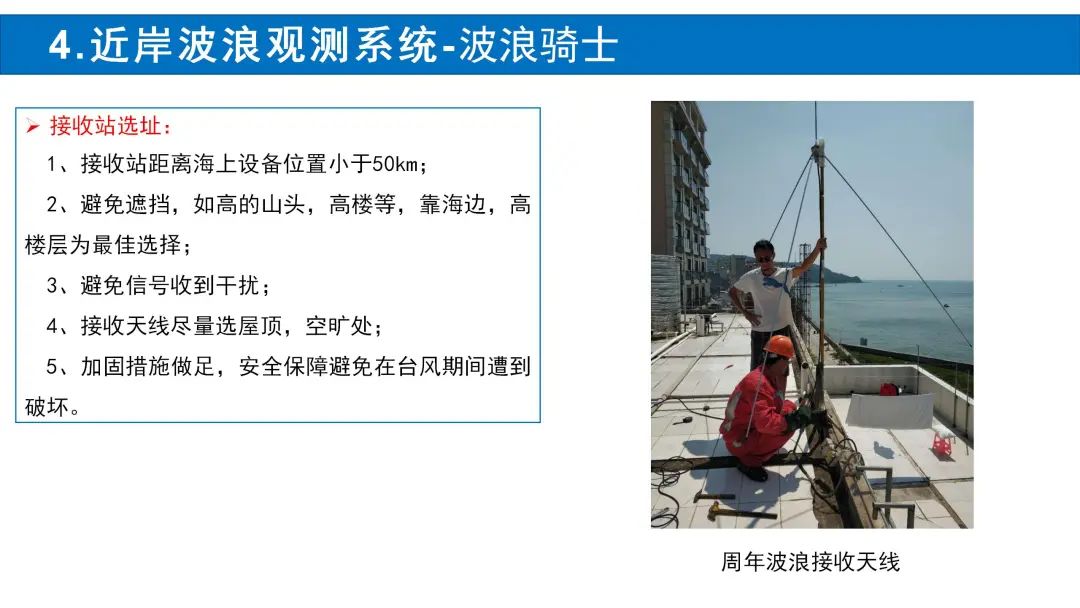 4.近岸波浪观测系统-波浪骑士

➢ 接收站选址：

1、接收站距离海上设备位置小于50km；

2、避免遮挡，如高的山头，高楼等，靠海边，高楼层为最佳选择；

3、避免信号收到干扰；

4、接收天线尽量选屋顶，空旷处；

5、加固措施做足，安全保障避免在台风期间遭到破坏。

周年波浪接收天线